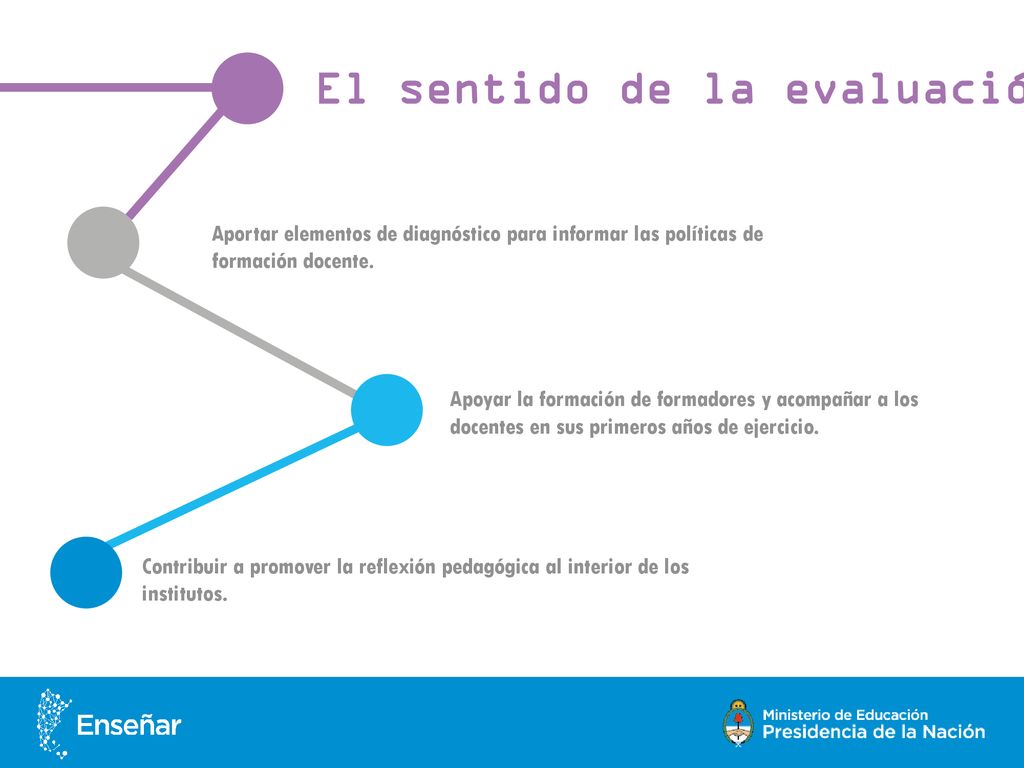 El sentido de la evaluació

Aportar elementos de diagnóstico para informar las políticas de formación docente.

Apoyar la formación de formadores y acompañar a los docentes en sus primeros años de ejercicio.

Contribuir a promover la reflexión pedagógica al interior de los institutos.

Enseñar

Ministerio de Educación
Presidencia de la Nación